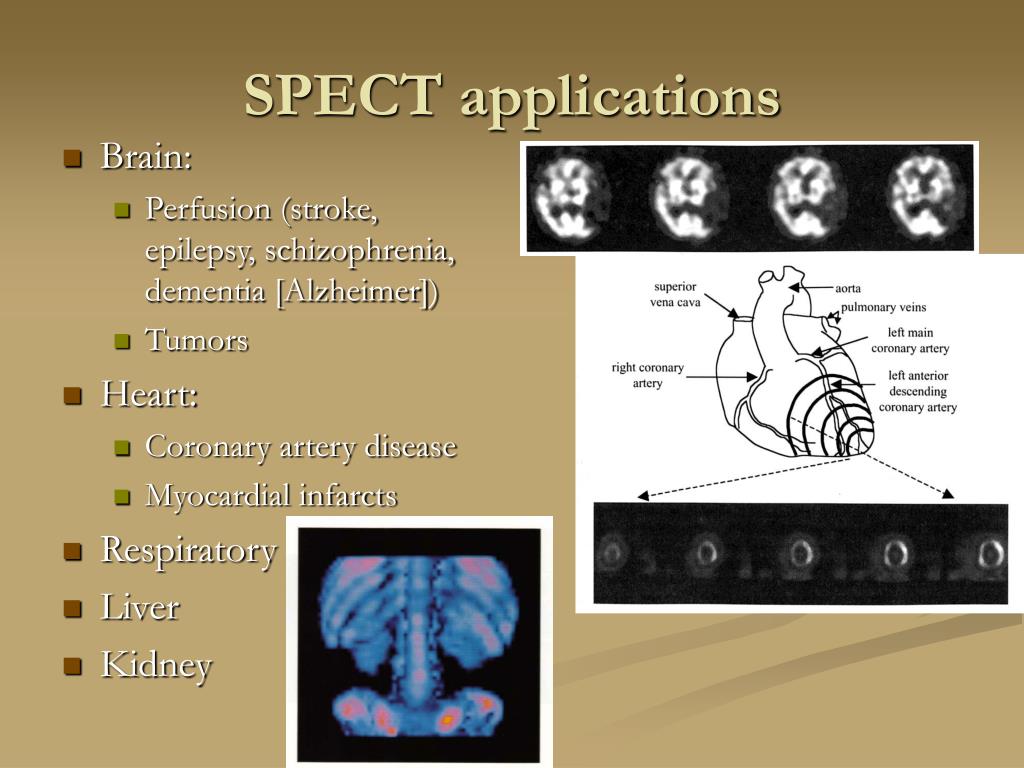 SPECT applications

Brain:

Perfusion (stroke, epilepsy, schizophrenia, dementia [Alzheimer])

Tumors

Heart:

Coronary artery disease

Myocardial infarcts

Respiratory

Liver

Kidney

superior vena cava

aorta

pulmonary veins

left main coronary artery

right coronary artery

left anterior descending coronary artery